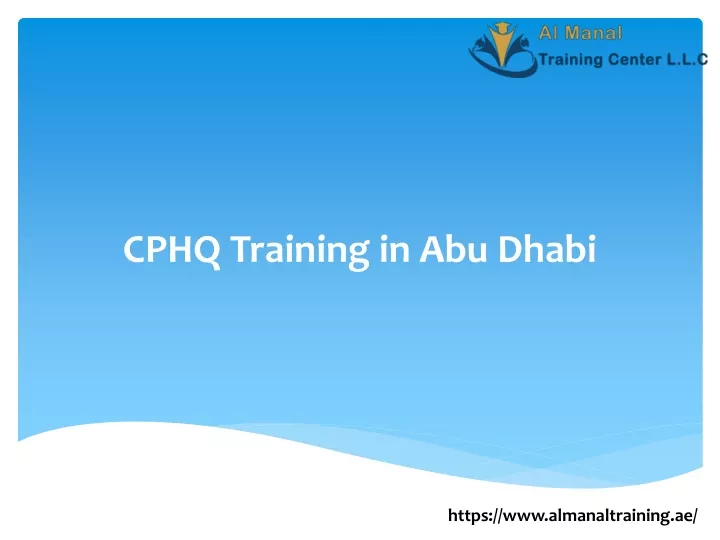 Al Manal
Training Center L.L.C

CPHQ Training in Abu Dhabi

https://www.almanaltraining.ae/